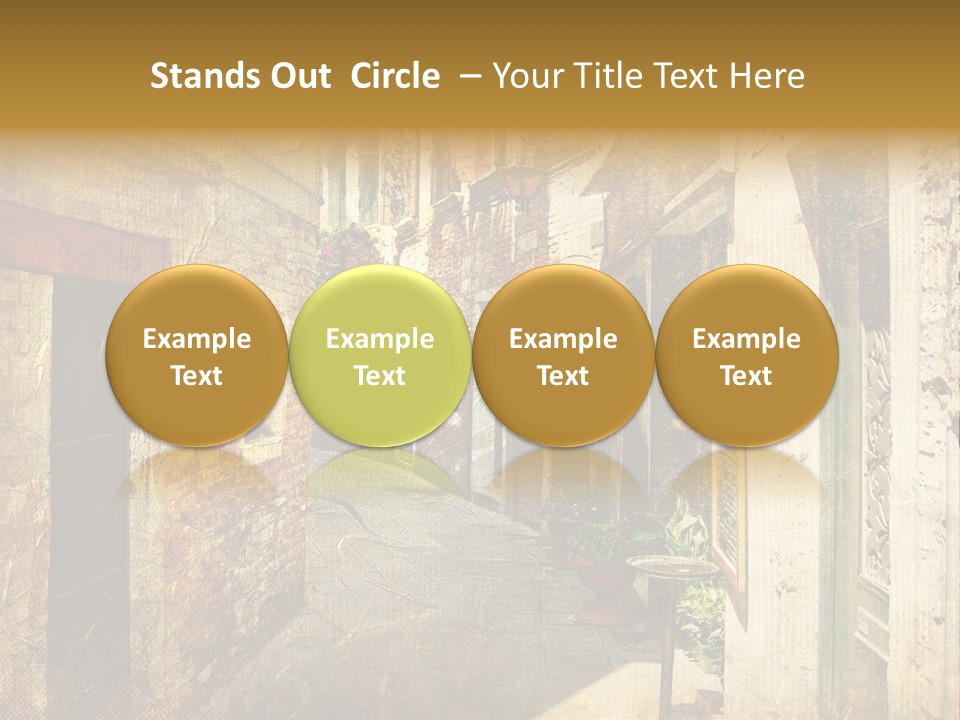 Stands Out Circle – Your Title Text Here

Example Text

Example Text

Example Text

Example Text